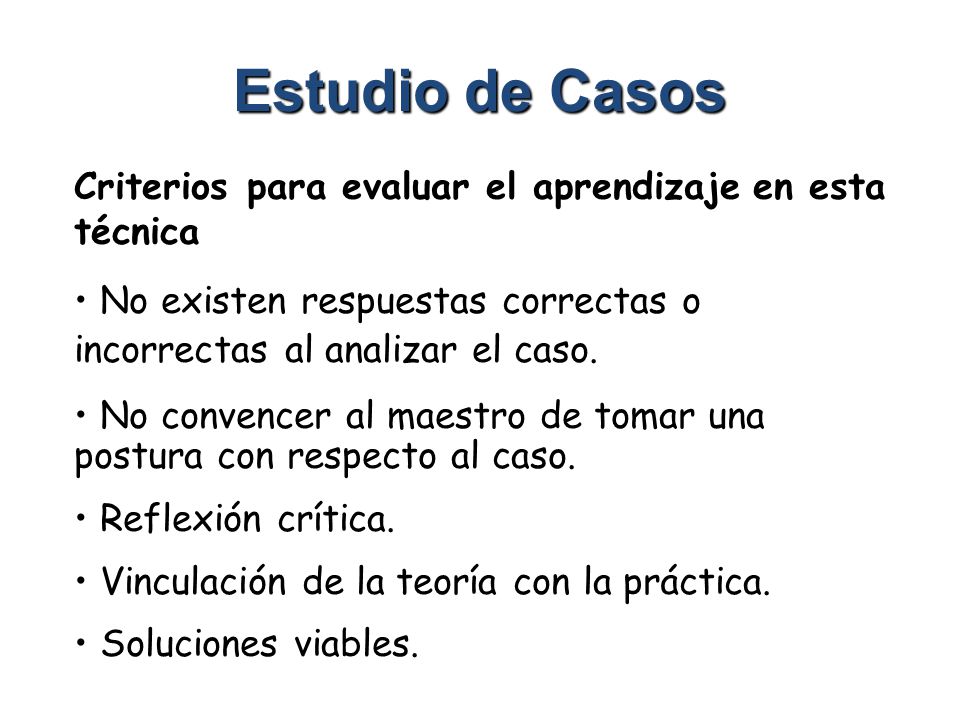 Estudio de Casos

Criterios para evaluar el aprendizaje en esta técnica

• No existen respuestas correctas o incorrectas al analizar el caso.

• No convencer al maestro de tomar una postura con respecto al caso.

• Reflexión crítica.

• Vinculación de la teoría con la práctica.

• Soluciones viables.